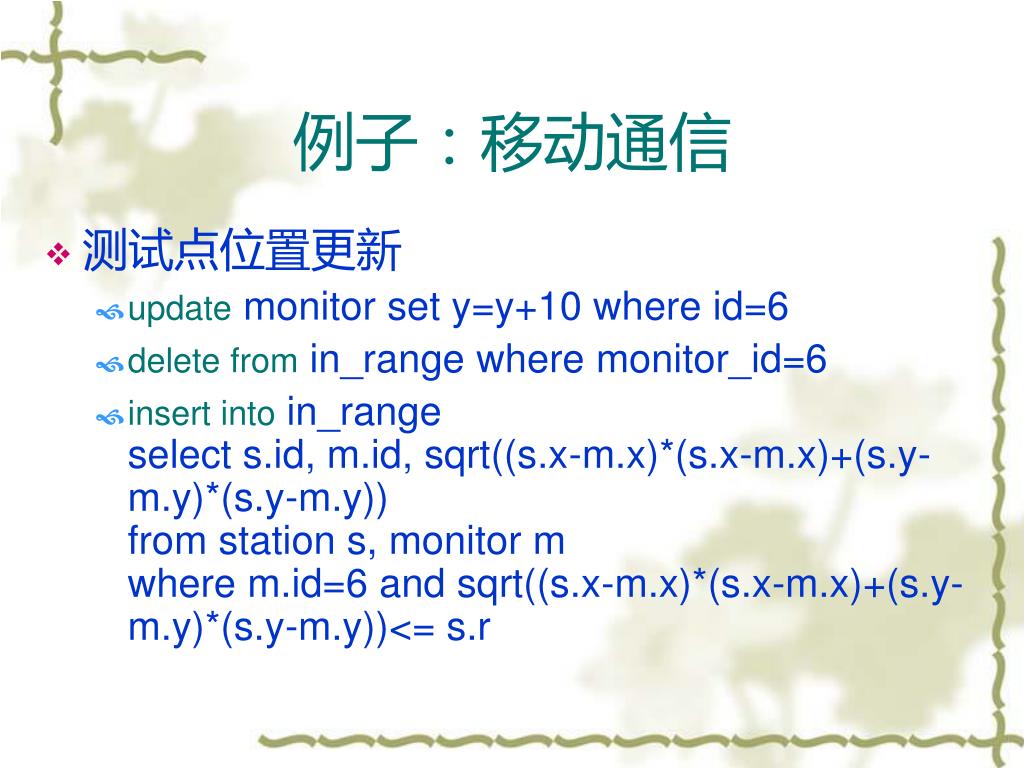 例子：移动通信

测试点位置更新

update monitor set y=y+10 where id=6

delete from in_range where monitor_id=6

insert into in_range
select s.id, m.id, sqrt((s.x-m.x)*(s.x-m.x)+(s.y-m.y)*(s.y-m.y))
from station s, monitor m
where m.id=6 and sqrt((s.x-m.x)*(s.x-m.x)+(s.y-m.y)*(s.y-m.y))<= s.r